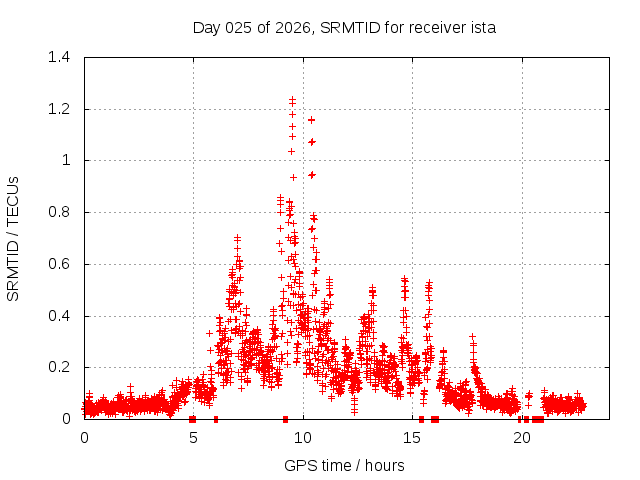 Day 025 of 2026, SRMTID for receiver ista

SRMTID / TECUs

1.4
1.2
1
0.8
0.6
0.4
0.2
0

0
5
10
15
20

GPS time / hours